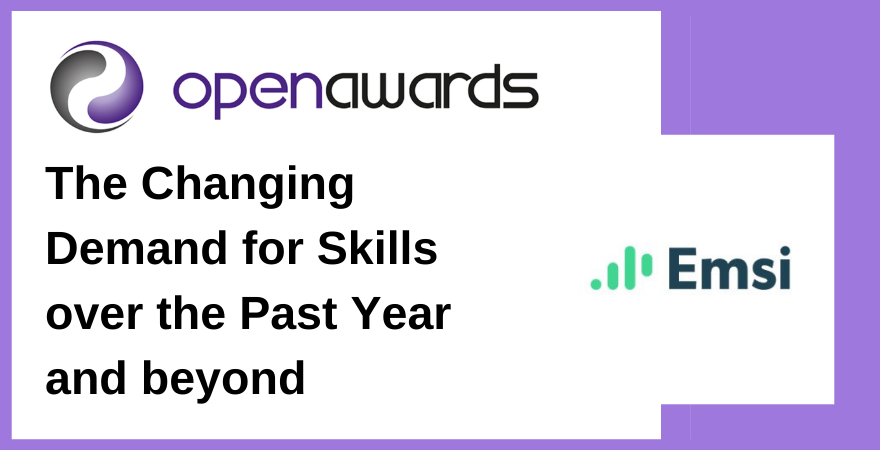 openawards

The Changing Demand for Skills over the Past Year and beyond

Emsi